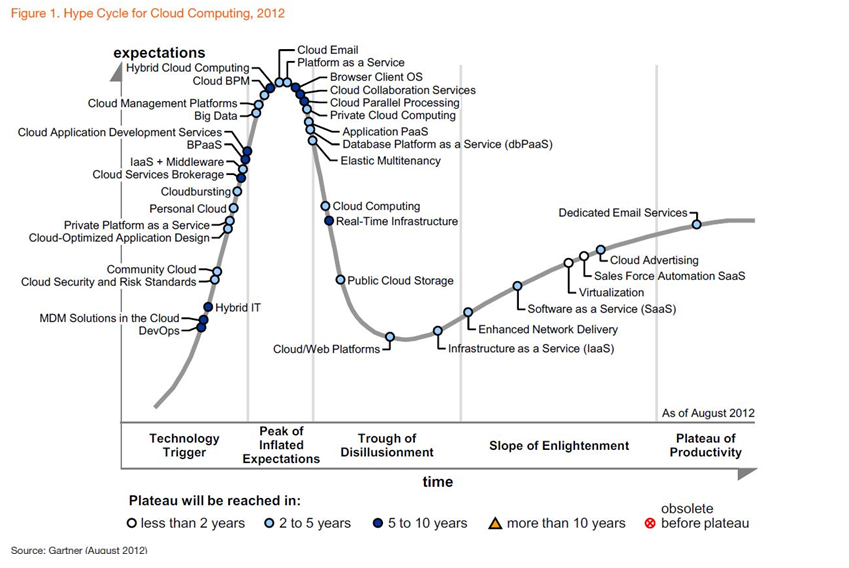 Figure 1. Hype Cycle for Cloud Computing, 2012

expectations

Hybrid Cloud Computing
Cloud BPM
Cloud Management Platforms
Big Data
Cloud Application Development Services
BPaaS
IaaS + Middleware
Cloud Services Brokerage
Cloudbursting
Personal Cloud
Private Platform as a Service
Cloud-Optimized Application Design
Community Cloud
Cloud Security and Risk Standards
Hybrid IT
MDM Solutions in the Cloud
DevOps

Cloud Email
Platform as a Service
Browser Client OS
Cloud Collaboration Services
Cloud Parallel Processing
Private Cloud Computing
Application PaaS
Database Platform as a Service (dbPaaS)
Elastic Multitenancy
Cloud Computing
Real-Time Infrastructure
Public Cloud Storage
Cloud/Web Platforms
Infrastructure as a Service (IaaS)
Enhanced Network Delivery
Software as a Service (SaaS)
Virtualization
Sales Force Automation SaaS
Cloud Advertising
Dedicated Email Services

As of August 2012

Technology Trigger
Peak of Inflated Expectations
Trough of Disillusionment
Slope of Enlightenment
Plateau of Productivity

time

Plateau will be reached in:
less than 2 years
2 to 5 years
5 to 10 years
more than 10 years
obsolete before plateau

Source: Gartner (August 2012)